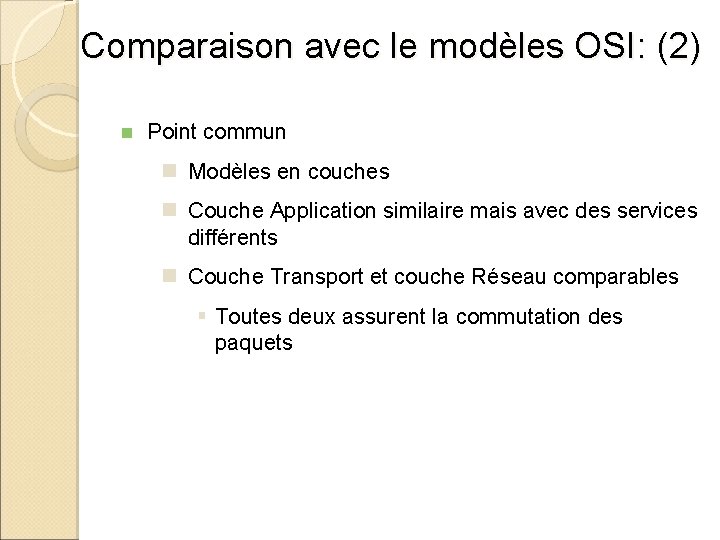 Comparaison avec le modèles OSI: (2)

Point commun

Modèles en couches

Couche Application similaire mais avec des services différents

Couche Transport et couche Réseau comparables

Toutes deux assurent la commutation des paquets